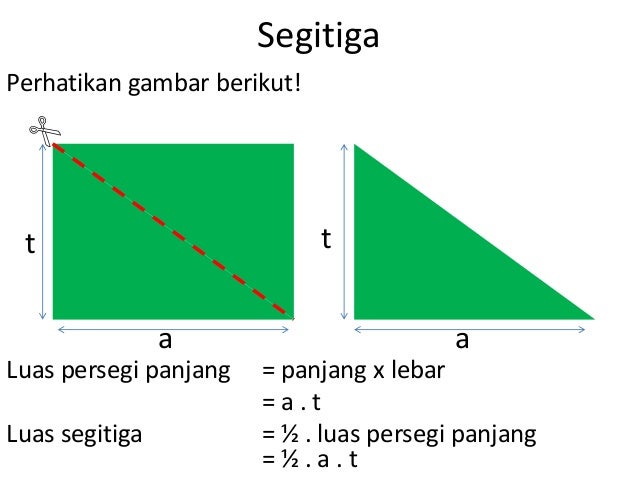 Segitiga

Perhatikan gambar berikut!

t

a

t

a

Luas persegi panjang = panjang x lebar
= a . t
Luas segitiga = ½ . luas persegi panjang
= ½ . a . t